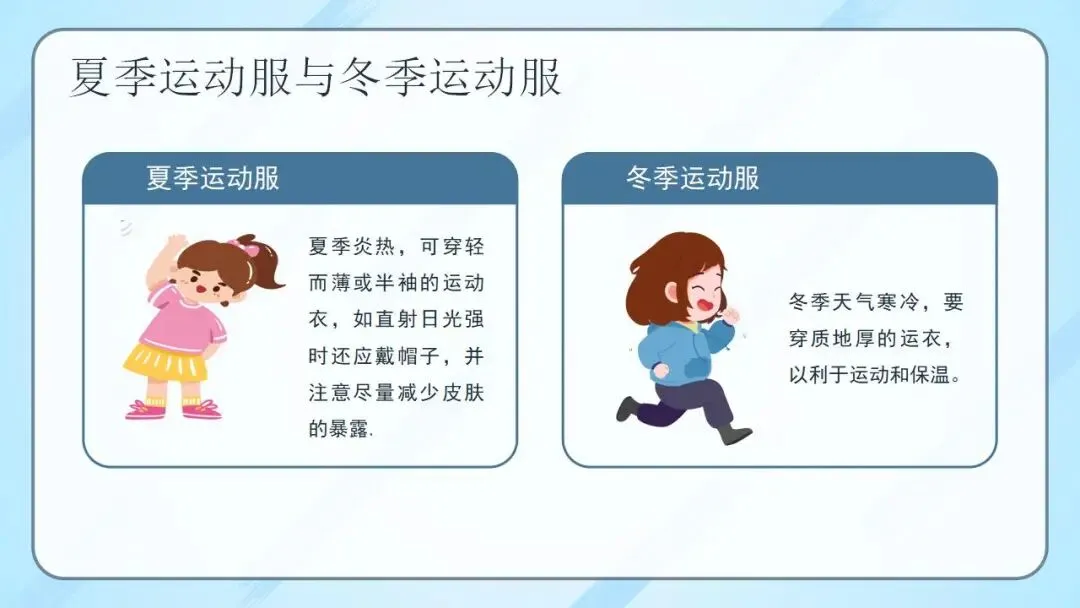 夏季运动服与冬季运动服

夏季运动服

夏季炎热，可穿轻而薄或半袖的运动衣，如直射日光强时还应戴帽子，并注意尽量减少皮肤的暴露.

冬季运动服

冬季天气寒冷，要穿质地厚的运衣，以利于运动和保温。